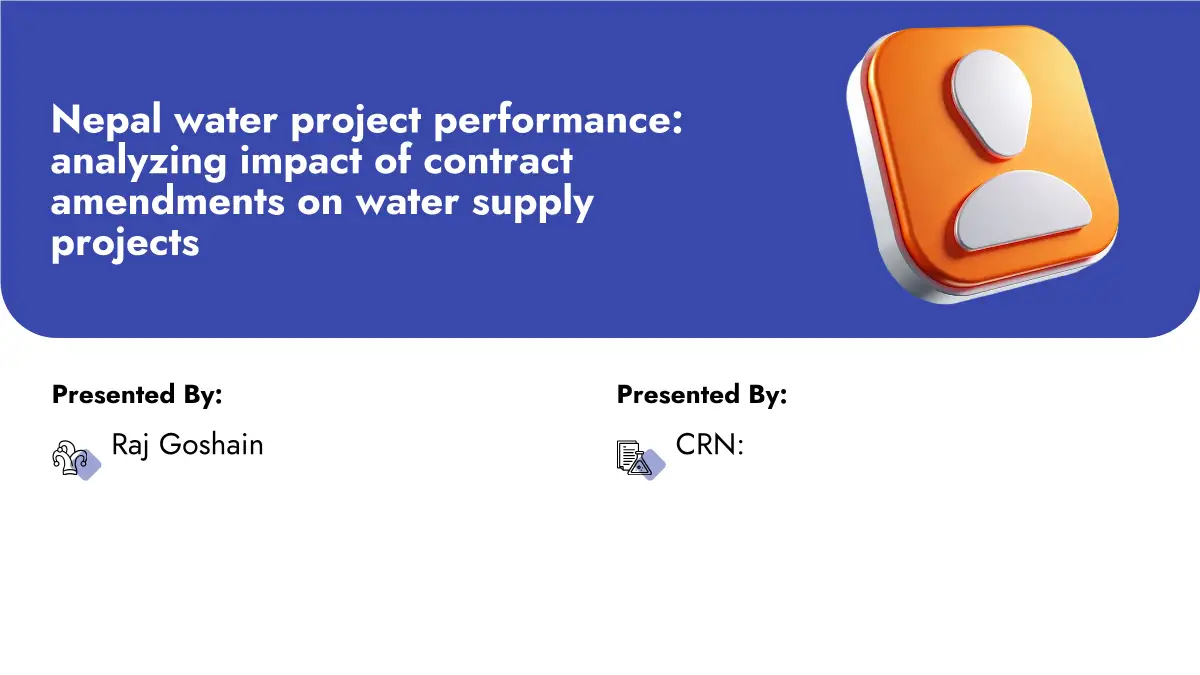 Nepal water project performance: analyzing impact of contract amendments on water supply projects

Presented By:

Raj Goshain

Presented By:

CRN: